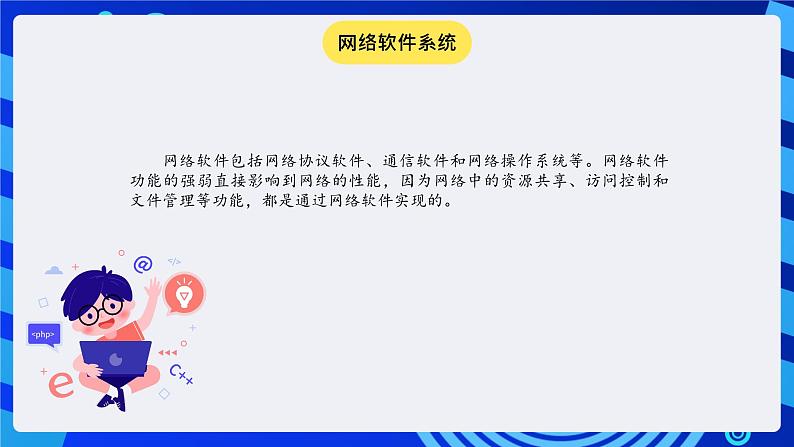 网络软件系统

网络软件包括网络协议软件、通信软件和网络操作系统等。网络软件功能的强弱直接影响到网络的性能，因为网络中的资源共享、访问控制和文件管理等功能，都是通过网络软件实现的。

@

</>

<php>

C++

e